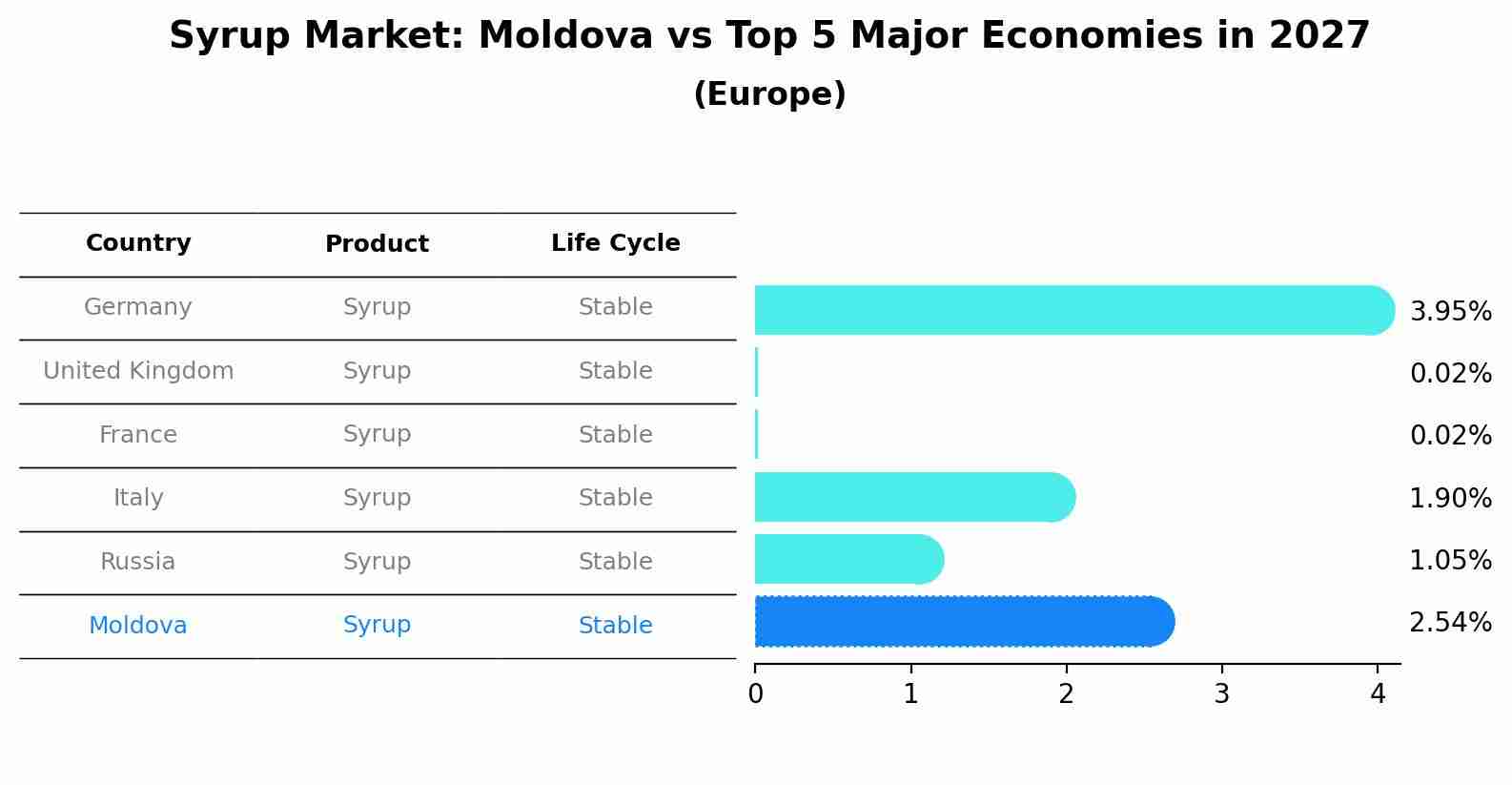 Syrup Market: Moldova vs Top 5 Major Economies in 2027
(Europe)

| Country | Product | Life Cycle |
|---|---|---|
| Germany | Syrup | Stable |
| United Kingdom | Syrup | Stable |
| France | Syrup | Stable |
| Italy | Syrup | Stable |
| Russia | Syrup | Stable |
| Moldova | Syrup | Stable |

3.95%
0.02%
0.02%
1.90%
1.05%
2.54%

0 1 2 3 4